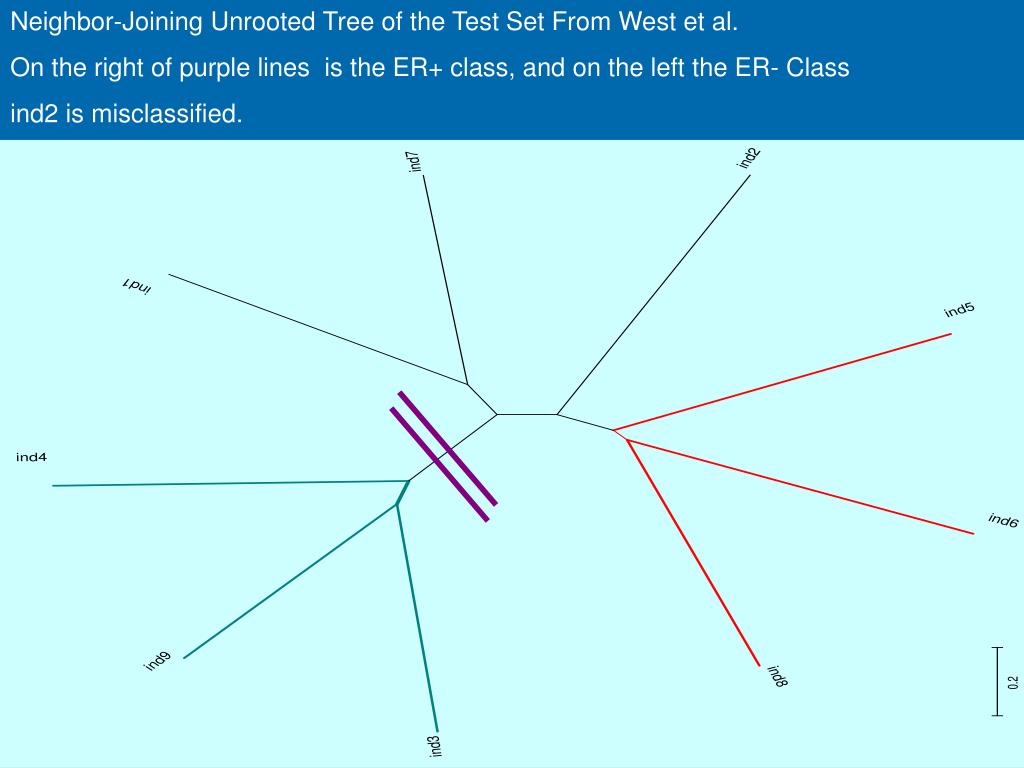 Neighbor-Joining Unrooted Tree of the Test Set From West et al.

On the right of purple lines is the ER+ class, and on the left the ER- Class

ind2 is misclassified.

ind7

ind2

ind1

ind5

ind4

ind6

ind9

ind8

ind3

0.2